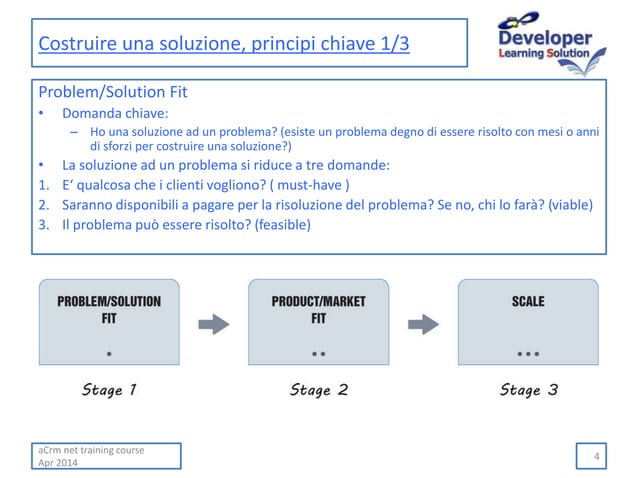 Costruire una soluzione, principi chiave 1/3

Developer
Learning Solution

Problem/Solution Fit

• Domanda chiave:
– Ho una soluzione ad un problema? (esiste un problema degno di essere risolto con mesi o anni di sforzi per costruire una soluzione?)
• La soluzione ad un problema si riduce a tre domande:
1. E' qualcosa che i clienti vogliono? ( must-have )
2. Saranno disponibili a pagare per la risoluzione del problema? Se no, chi lo farà? (viable)
3. Il problema può essere risolto? (feasible)

PROBLEM/SOLUTION FIT
•

PRODUCT/MARKET FIT
••

SCALE
•••

Stage 1

Stage 2

Stage 3

aCrm net training course
Apr 2014

4